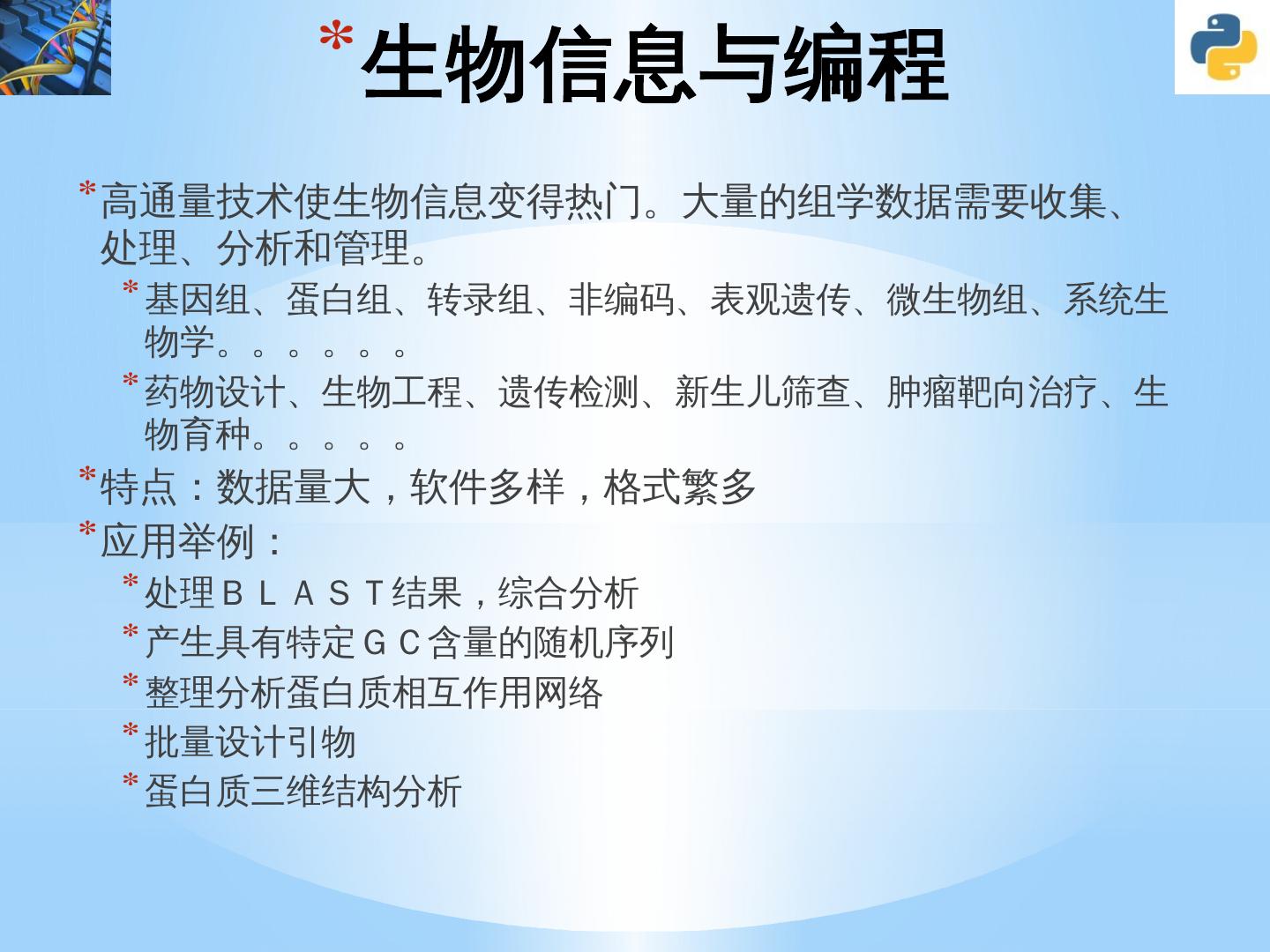 *生物信息与编程

*高通量技术使生物信息变得热门。大量的组学数据需要收集、处理、分析和管理。

*基因组、蛋白组、转录组、非编码、表观遗传、微生物组、系统生物学。。。。。。

*药物设计、生物工程、遗传检测、新生儿筛查、肿瘤靶向治疗、生物育种。。。。。

*特点：数据量大，软件多样，格式繁多

*应用举例：

*处理ＢＬＡＳＴ结果，综合分析

*产生具有特定ＧＣ含量的随机序列

*整理分析蛋白质相互作用网络

*批量设计引物

*蛋白质三维结构分析